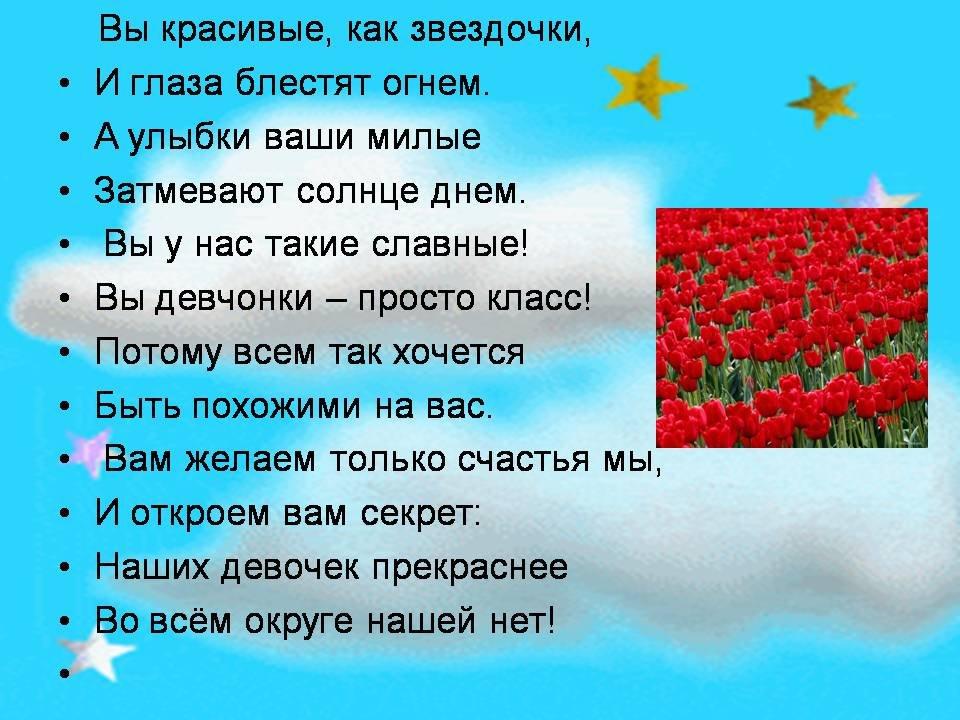 Вы красивые, как звездочки,
• И глаза блестят огнем.
• А улыбки ваши милые
• Затмевают солнце днем.
• Вы у нас такие славные!
• Вы девчонки – просто класс!
• Потому всем так хочется
• Быть похожими на вас.
• Вам желаем только счастья мы,
• И откроем вам секрет:
• Наших девочек прекраснее
• Во всём округе нашей нет!
•